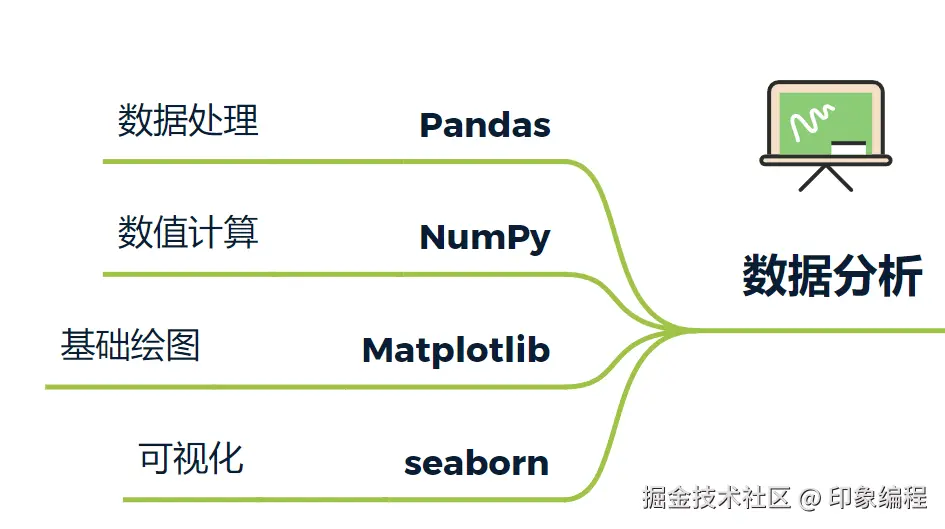 数据处理 Pandas

数值计算 NumPy

基础绘图 Matplotlib

可视化 seaborn

数据分析

掘金技术社区 @ 印象编程